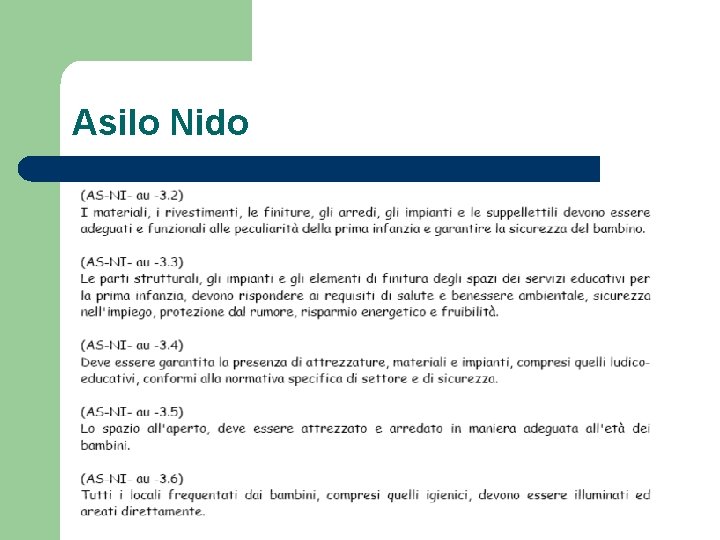 Asilo Nido

(AS-NI- au -3.2)
I materiali, i rivestimenti, le finiture, gli arredi, gli impianti e le suppellettili devono essere adeguati e funzionali alle peculiarità della prima infanzia e garantire la sicurezza del bambino.

(AS-NI- au -3.3)
Le parti strutturali, gli impianti e gli elementi di finitura degli spazi dei servizi educativi per la prima infanzia, devono rispondere ai requisiti di salute e benessere ambientale, sicurezza nell'impiego, protezione dal rumore, risparmio energetico e fruibilità.

(AS-NI- au -3.4)
Deve essere garantita la presenza di attrezzature, materiali e impianti, compresi quelli ludico-educativi, conformi alla normativa specifica di settore e di sicurezza.

(AS-NI- au -3.5)
Lo spazio all'aperto, deve essere attrezzato e arredato in maniera adeguata all'età dei bambini.

(AS-NI- au -3.6)
Tutti i locali frequentati dai bambini, compresi quelli igienici, devono essere illuminati ed areati direttamente.